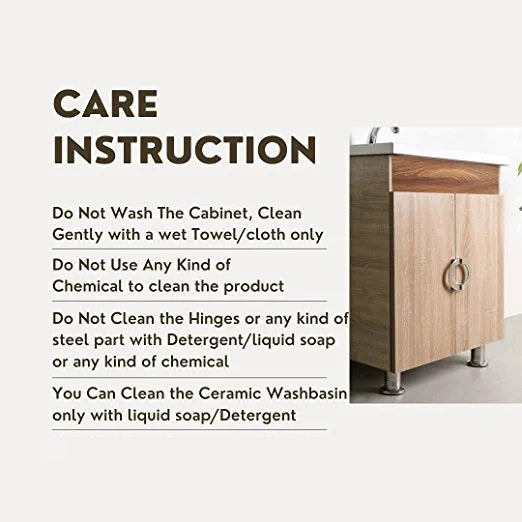 CARE INSTRUCTION

Do Not Wash The Cabinet, Clean Gently with a wet Towel/cloth only

Do Not Use Any Kind of Chemical to clean the product

Do Not Clean the Hinges or any kind of steel part with Detergent/liquid soap or any kind of chemical

You Can Clean the Ceramic Washbasin only with liquid soap/Detergent